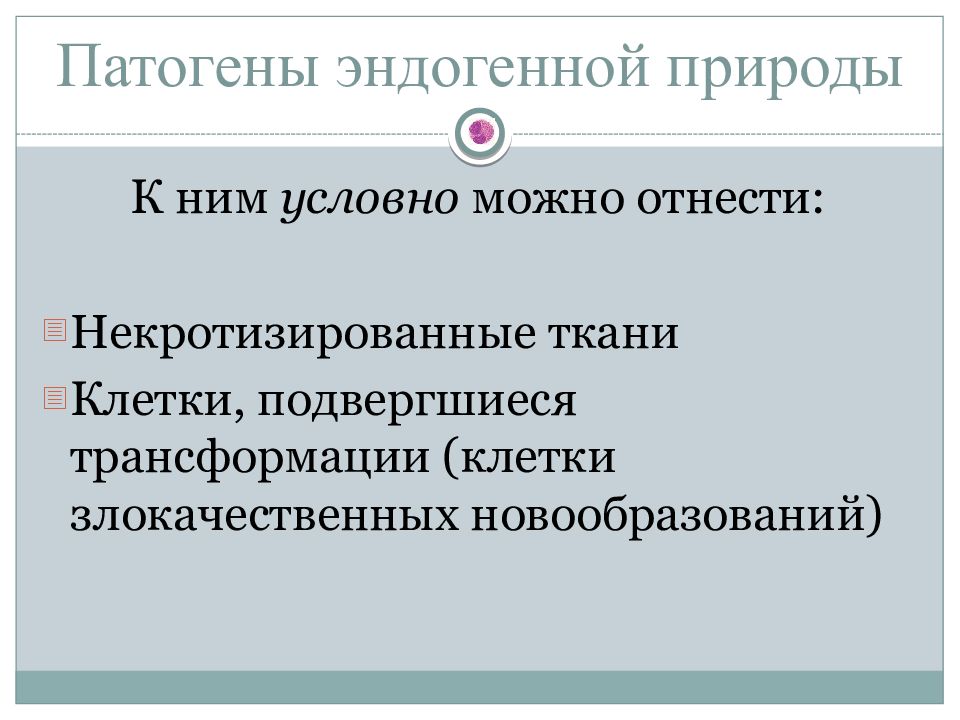 Патогены эндогенной природы

К ним условно можно отнести:

Некротизированные ткани

Клетки, подвергшиеся трансформации (клетки злокачественных новообразований)